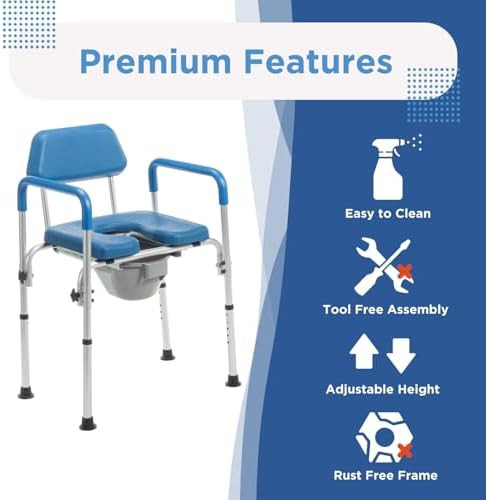 Premium Features

Easy to Clean

Tool Free Assembly

Adjustable Height

Rust Free Frame